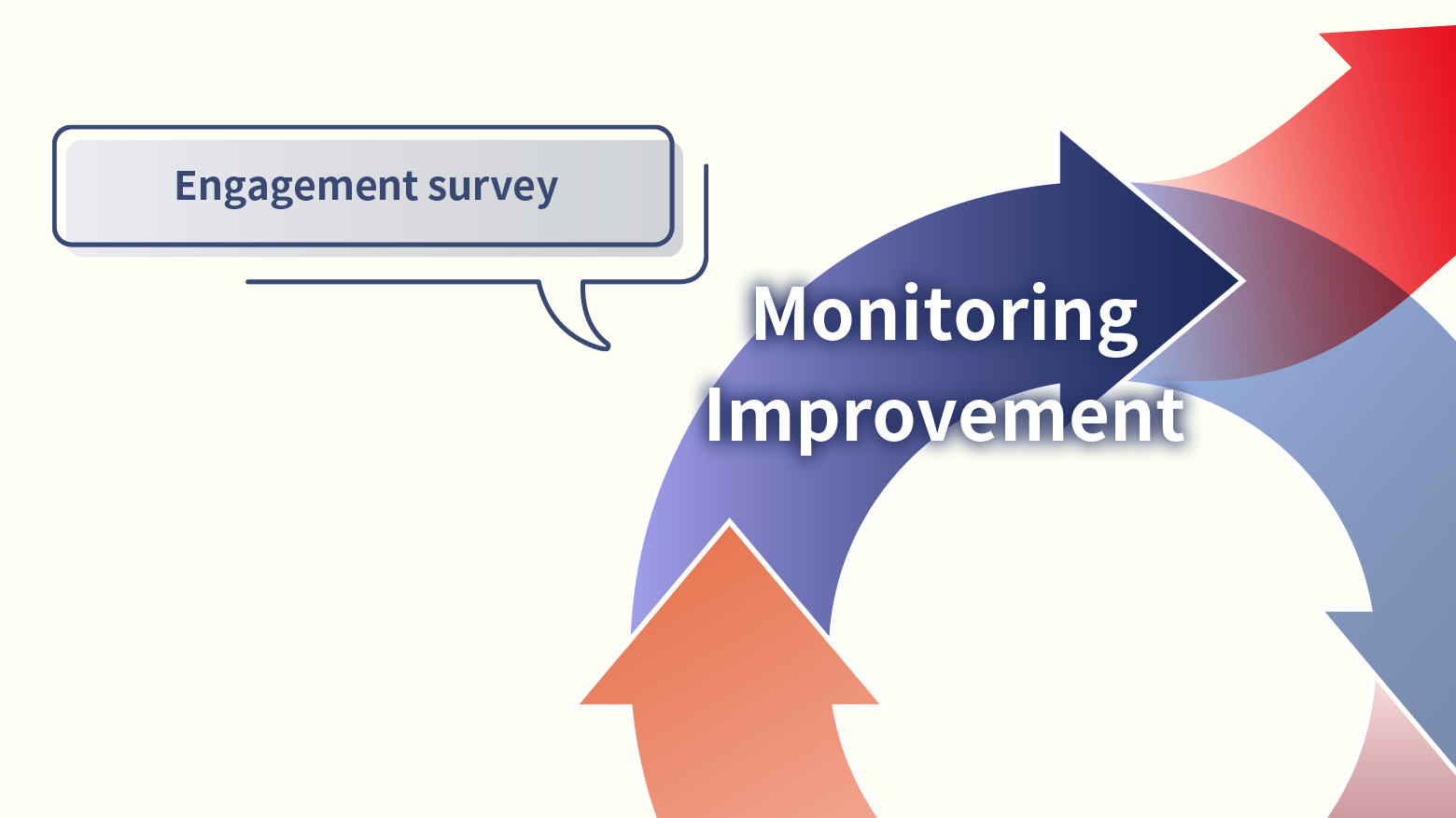 Engagement survey

Monitoring
Improvement